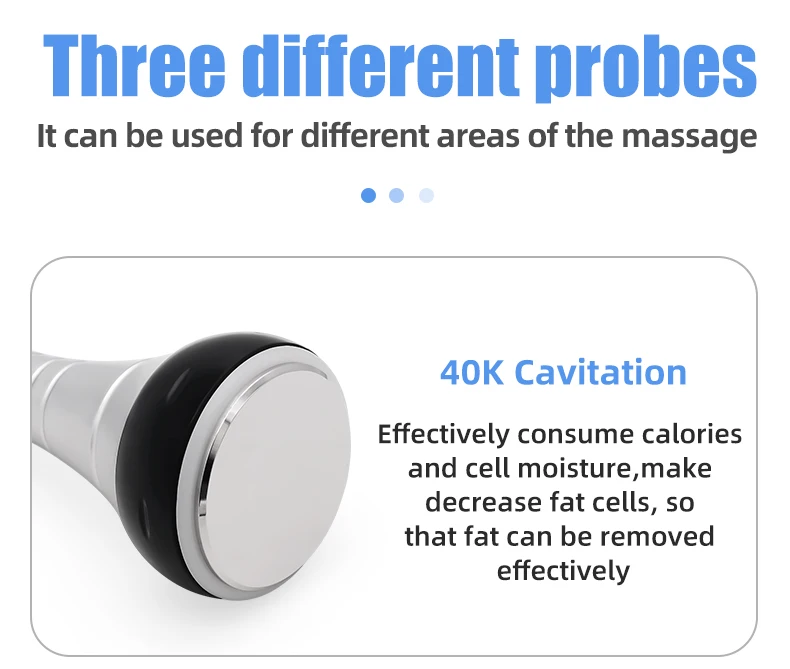 Three different probes

It can be used for different areas of the massage

40K Cavitation

Effectively consume calories and cell moisture,make decrease fat cells, so that fat can be removed effectively